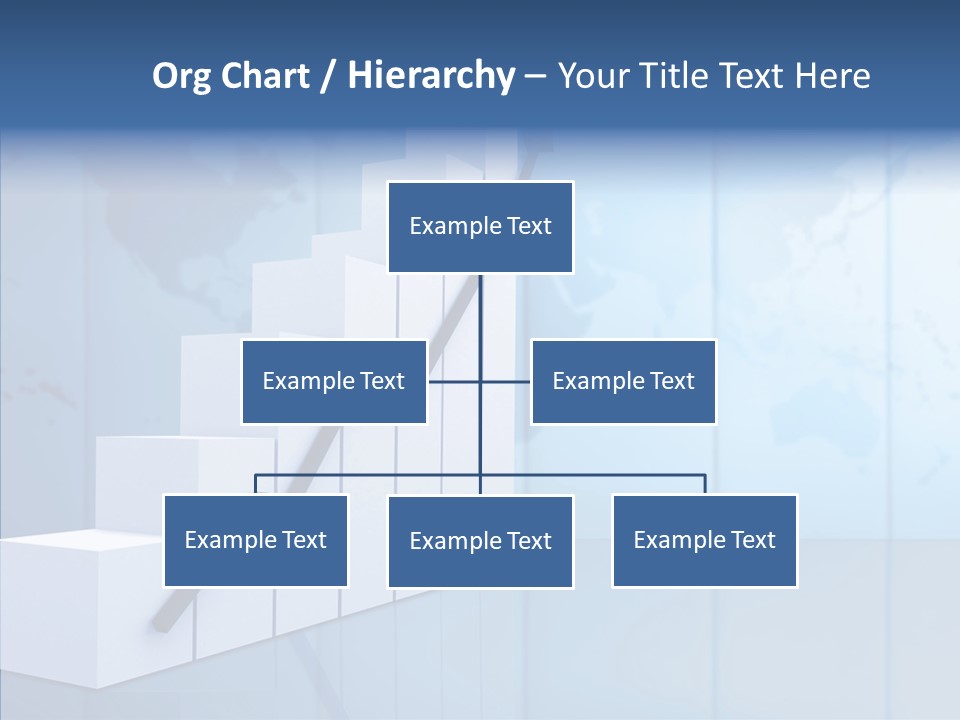 Org Chart / Hierarchy – Your Title Text Here

Example Text

Example Text

Example Text

Example Text

Example Text

Example Text